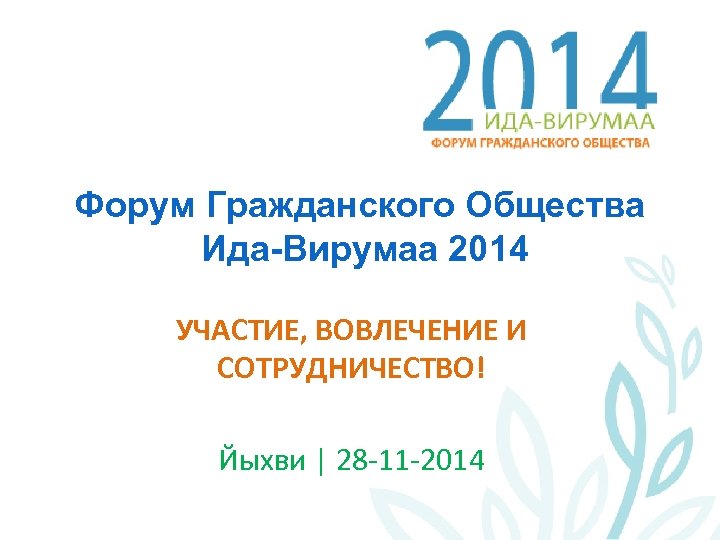 2014
ИДА-ВИРУМАА
ФОРУМ ГРАЖДАНСКОГО ОБЩЕСТВА

Форум Гражданского Общества Ида-Вирумаа 2014

УЧАСТИЕ, ВОВЛЕЧЕНИЕ И СОТРУДНИЧЕСТВО!

Йыхви | 28-11-2014